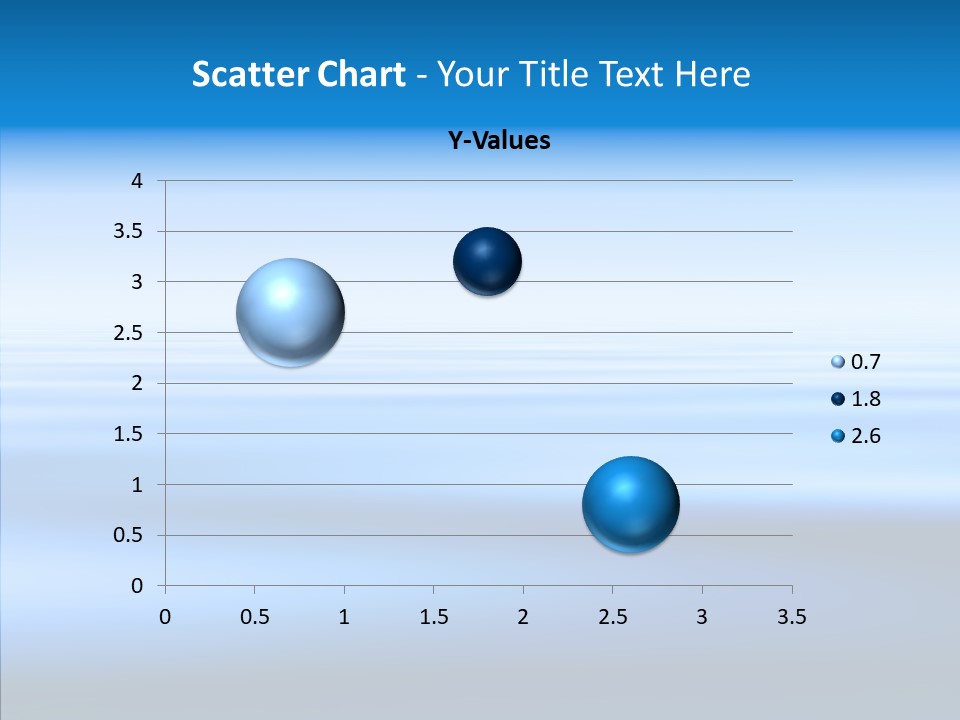 Scatter Chart - Your Title Text Here

Y-Values

4
3.5
3
2.5
2
1.5
1
0.5
0

0 0.5 1 1.5 2 2.5 3 3.5

0.7
1.8
2.6